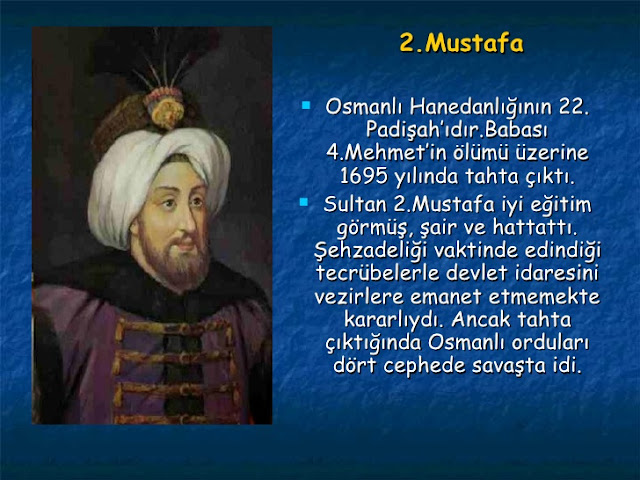 2.Mustafa

Osmanlı Hanedanlığının 22. Padişah'ıdır.Babası 4.Mehmet'in ölümü üzerine 1695 yılında tahta çıktı.

Sultan 2.Mustafa iyi eğitim görmüş, şair ve hattattı. Şehzadeliği vaktinde edindiği tecrübelerle devlet idaresini vezirlere emanet etmemekte kararlıydı. Ancak tahta çıktığında Osmanlı orduları dört cephede savaşta idi.